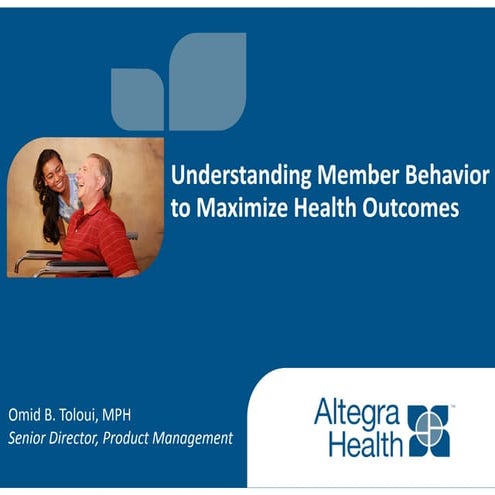 Understanding Member Behavior to Maximize Health Outcomes

Omid B. Toloui, MPH
Senior Director, Product Management

Altegra Health™